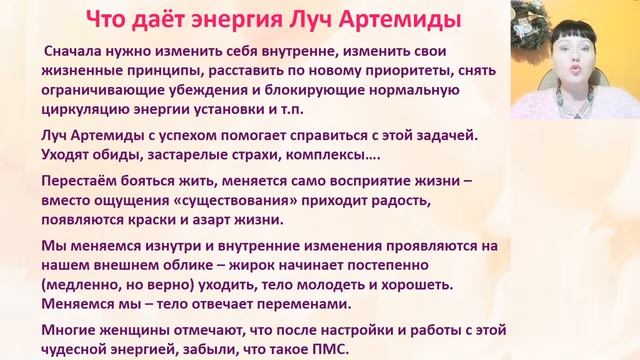 Что даёт энергия Луч Артемиды

Сначала нужно изменить себя внутренне, изменить свои жизненные принципы, расставить по новому приоритеты, снять ограничивающие убеждения и блокирующие нормальную циркуляцию энергии установки и т.п.

Луч Артемиды с успехом помогает справиться с этой задачей. Уходят обиды, застарелые страхи, комплексы….

Перестаём бояться жить, меняется само восприятие жизни – вместо ощущения «существования» приходит радость, появляются краски и азарт жизни.

Мы меняемся изнутри и внутренние изменения проявляются на нашем внешнем облике – жирок начинает постепенно (медленно, но верно) уходить, тело молодеть и хорошеть. Меняемся мы – тело отвечает переменами.

Многие женщины отмечают, что после настройки и работы с этой чудесной энергией, забыли, что такое ПМС.